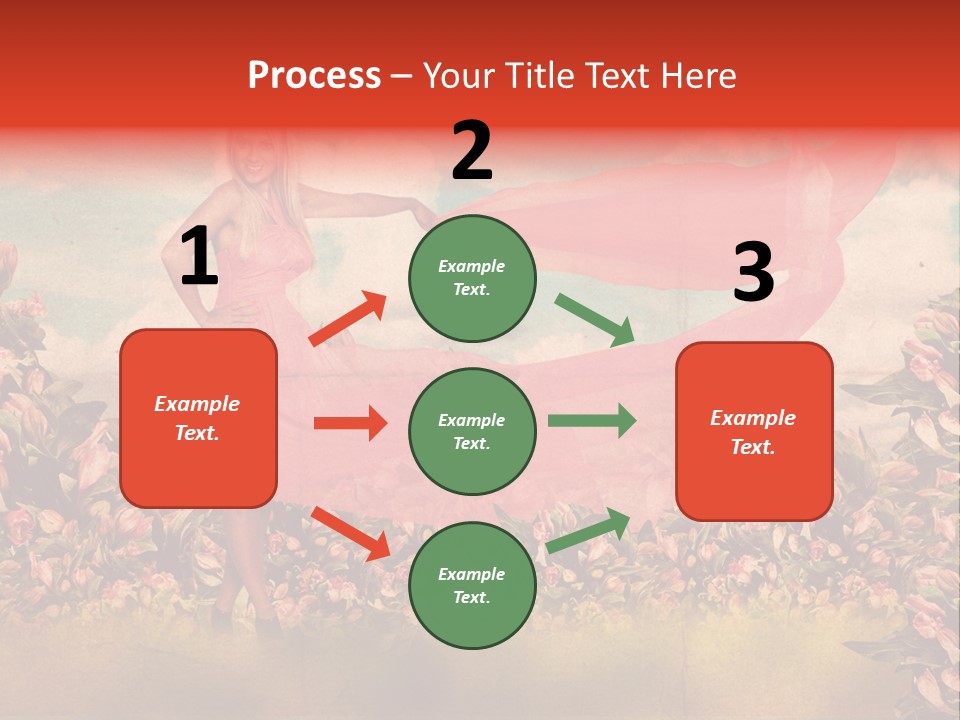 Process – Your Title Text Here

1

Example Text.

2

Example Text.

Example Text.

Example Text.

3

Example Text.